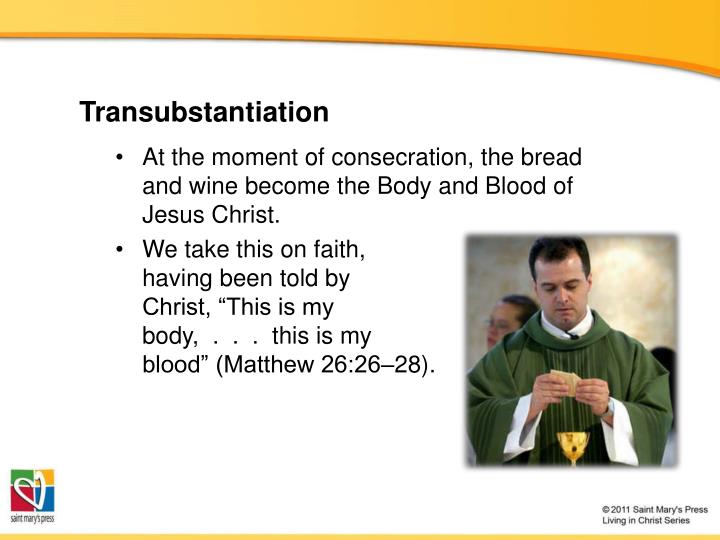 Transubstantiation

• At the moment of consecration, the bread and wine become the Body and Blood of Jesus Christ.

• We take this on faith, having been told by Christ, “This is my body, . . . this is my blood” (Matthew 26:26–28).

saint mary's press

© 2011 Saint Mary's Press
Living in Christ Series